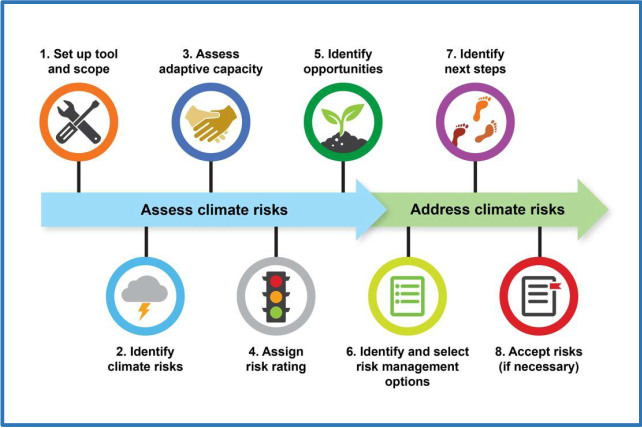 1. Set up tool and scope

3. Assess adaptive capacity

5. Identify opportunities

7. Identify next steps

Assess climate risks

Address climate risks

2. Identify climate risks

4. Assign risk rating

6. Identify and select risk management options

8. Accept risks (if necessary)